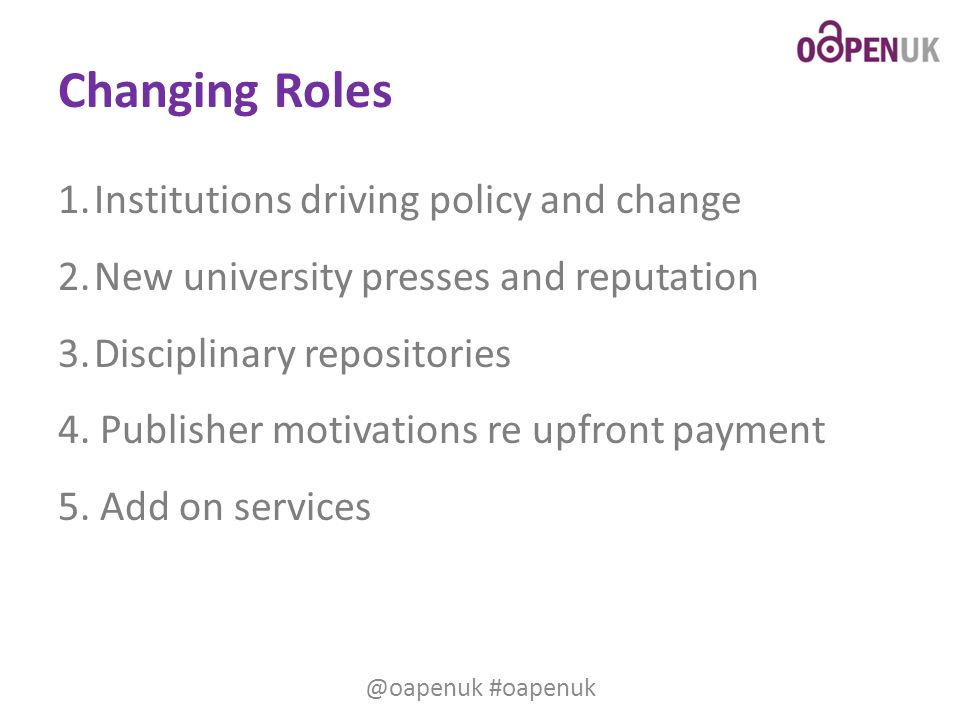 OAPENUK

Changing Roles

1. Institutions driving policy and change

2. New university presses and reputation

3. Disciplinary repositories

4. Publisher motivations re upfront payment

5. Add on services

@oapenuk #oapenuk